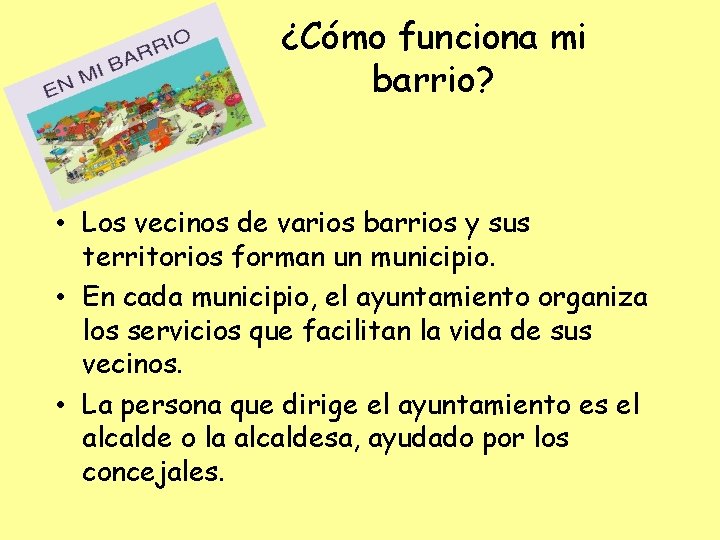 EN MI BARRIO

¿Cómo funciona mi barrio?

• Los vecinos de varios barrios y sus territorios forman un municipio.
• En cada municipio, el ayuntamiento organiza los servicios que facilitan la vida de sus vecinos.
• La persona que dirige el ayuntamiento es el alcalde o la alcaldesa, ayudado por los concejales.